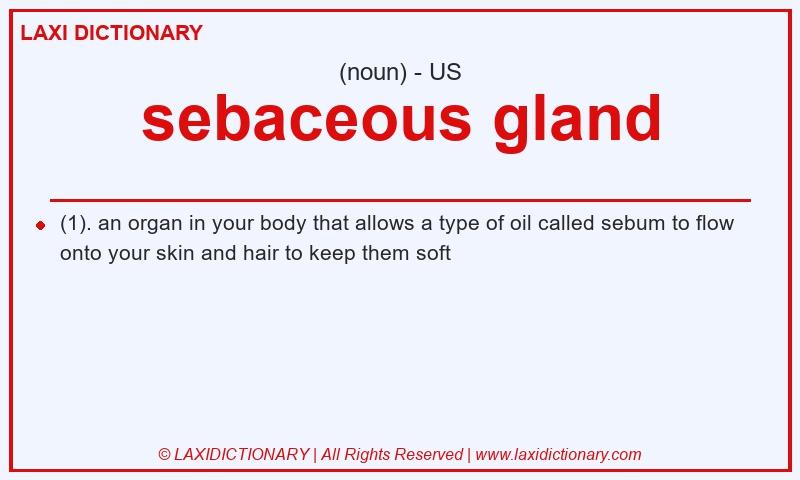 LAXI DICTIONARY

(noun) - US

sebaceous gland

(1). an organ in your body that allows a type of oil called sebum to flow onto your skin and hair to keep them soft

© LAXIDICTIONARY | All Rights Reserved | www.laxidictionary.com